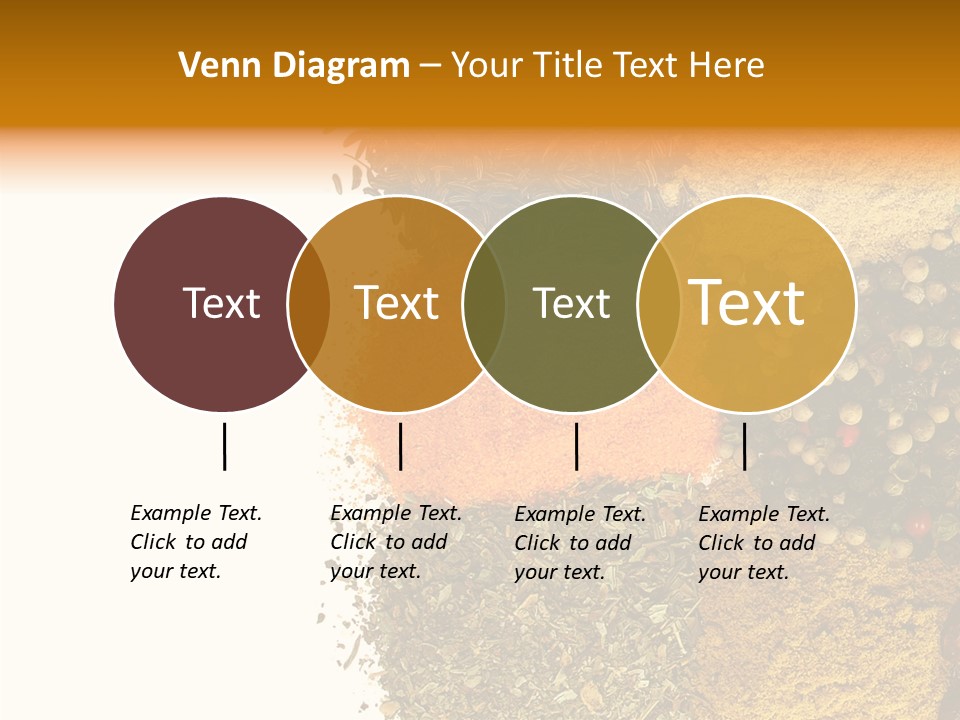 Venn Diagram – Your Title Text Here

Text

Text

Text

Text

Example Text. Click to add your text.

Example Text. Click to add your text.

Example Text. Click to add your text.

Example Text. Click to add your text.